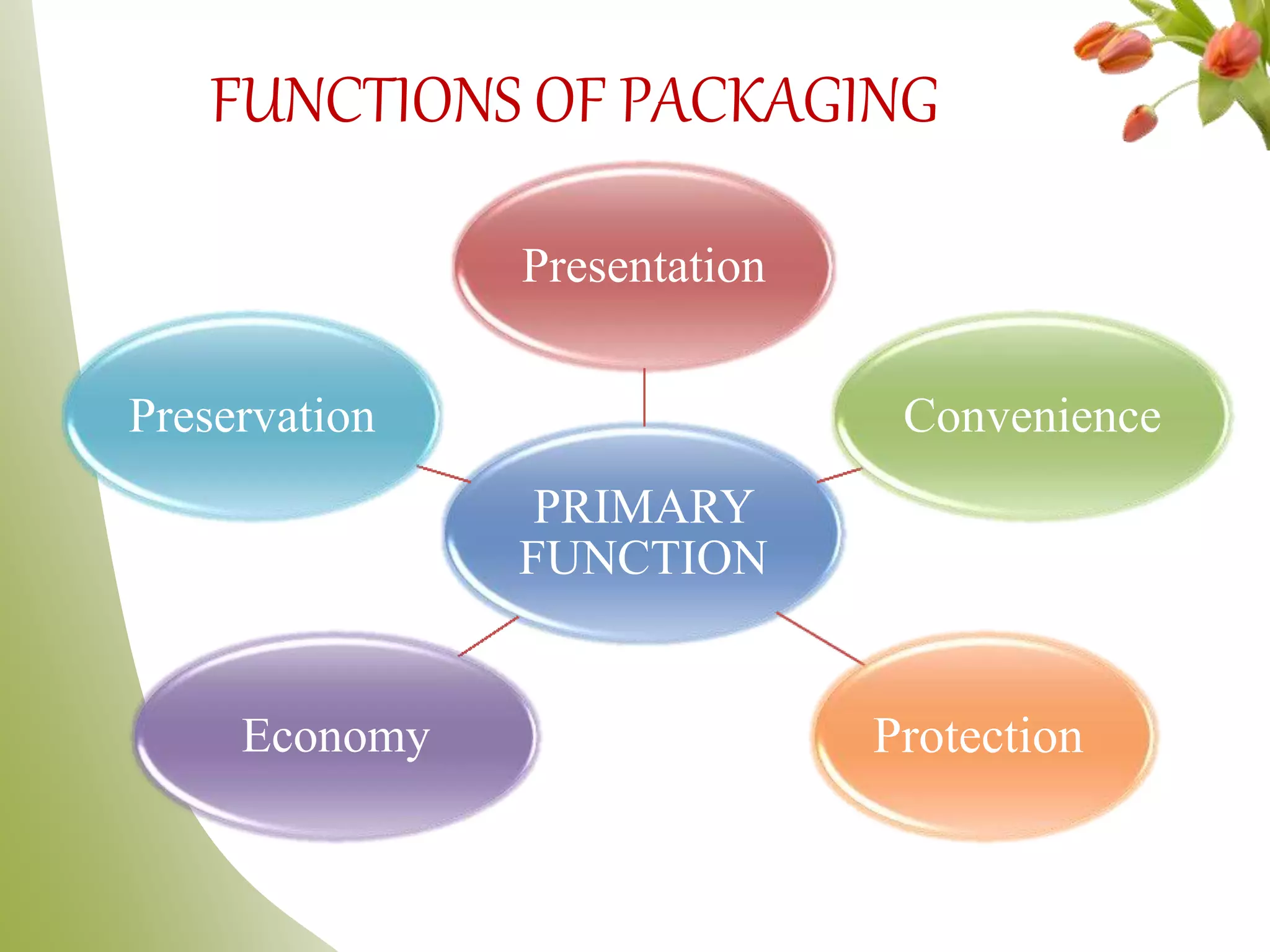 FUNCTIONS OF PACKAGING

Presentation

Preservation

Convenience

PRIMARY FUNCTION

Economy

Protection